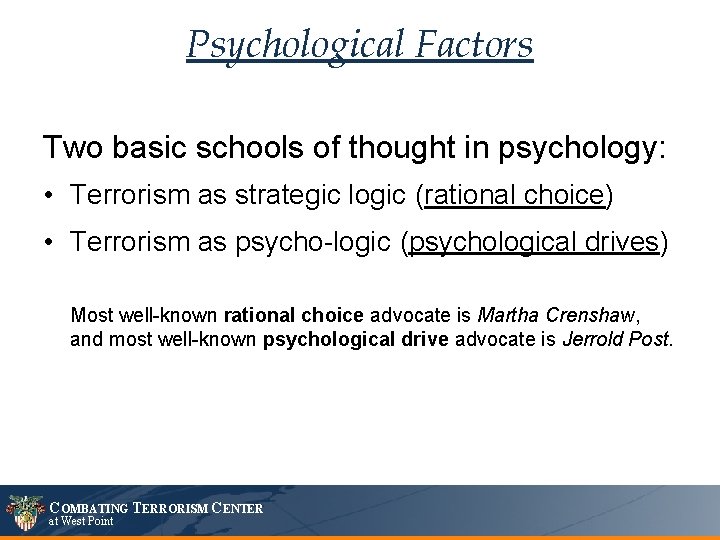 Psychological Factors

Two basic schools of thought in psychology:

• Terrorism as strategic logic (rational choice)

• Terrorism as psycho-logic (psychological drives)

Most well-known rational choice advocate is Martha Crenshaw, and most well-known psychological drive advocate is Jerrold Post.

COMBATING TERRORISM CENTER
at West Point